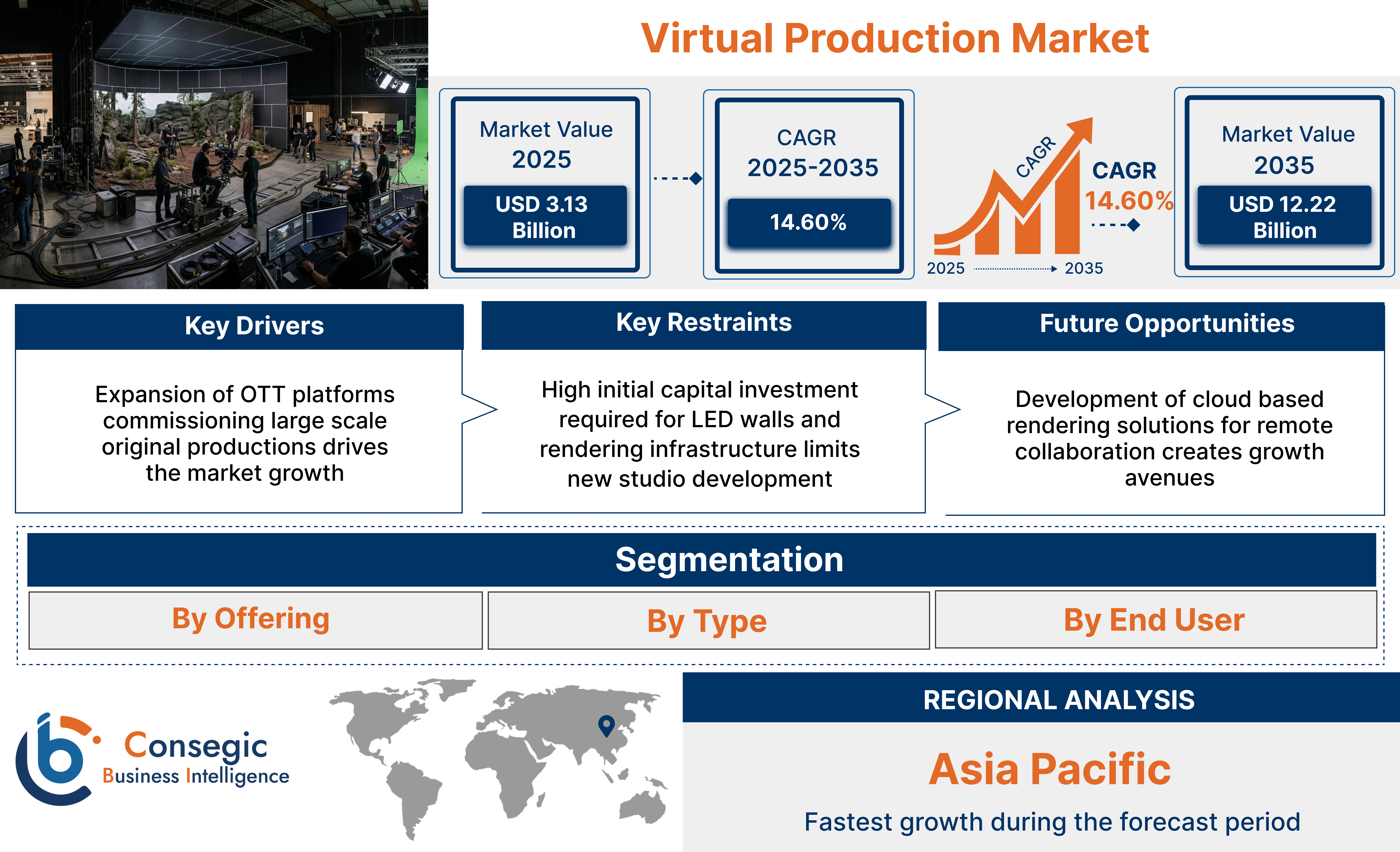 Virtual Production Market

Market Value 2025
USD 3.13 Billion

CAGR 2025-2035
14.60%

CAGR
CAGR 14.60%
2025 2035

Market Value 2035
USD 12.22 Billion

Key Drivers
Expansion of OTT platforms commissioning large scale original productions drives the market growth

Key Restraints
High initial capital investment required for LED walls and rendering infrastructure limits new studio development

Future Opportunities
Development of cloud based rendering solutions for remote collaboration creates growth avenues

Segmentation
By Offering
By Type
By End User

Consegic Business Intelligence

REGIONAL ANALYSIS
Asia Pacific
Fastest growth during the forecast period